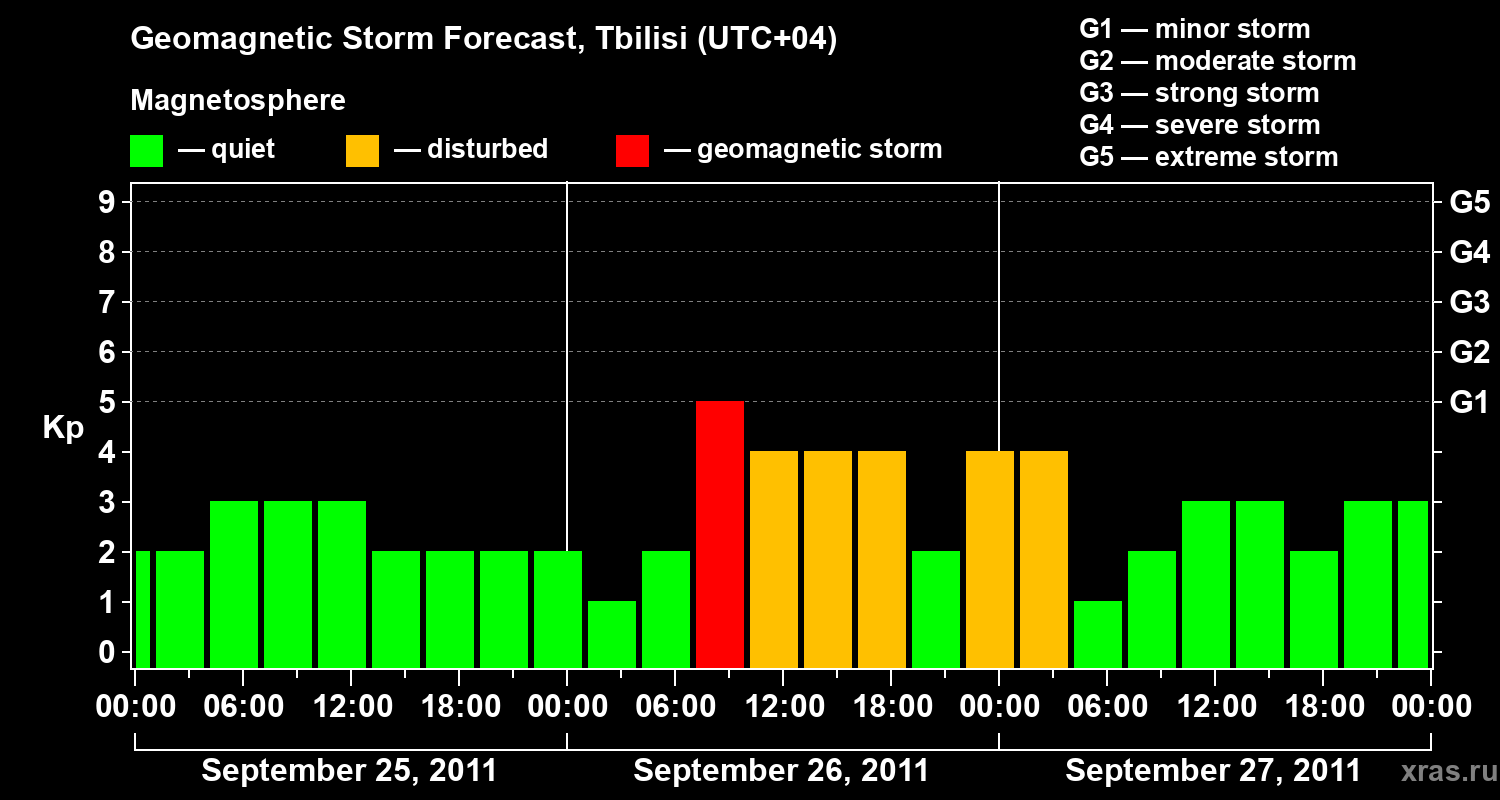 Geomagnetic Storm Forecast, Tbilisi (UTC+04)

Magnetosphere

— quiet — disturbed — geomagnetic storm

G1 — minor storm
G2 — moderate storm
G3 — strong storm
G4 — severe storm
G5 — extreme storm

Kp

9
8
7
6
5
4
3
2
1
0

G5
G4
G3
G2
G1

00:00 06:00 12:00 18:00 00:00 06:00 12:00 18:00 00:00 06:00 12:00 18:00 00:00

September 25, 2011 September 26, 2011 September 27, 2011

xras.ru